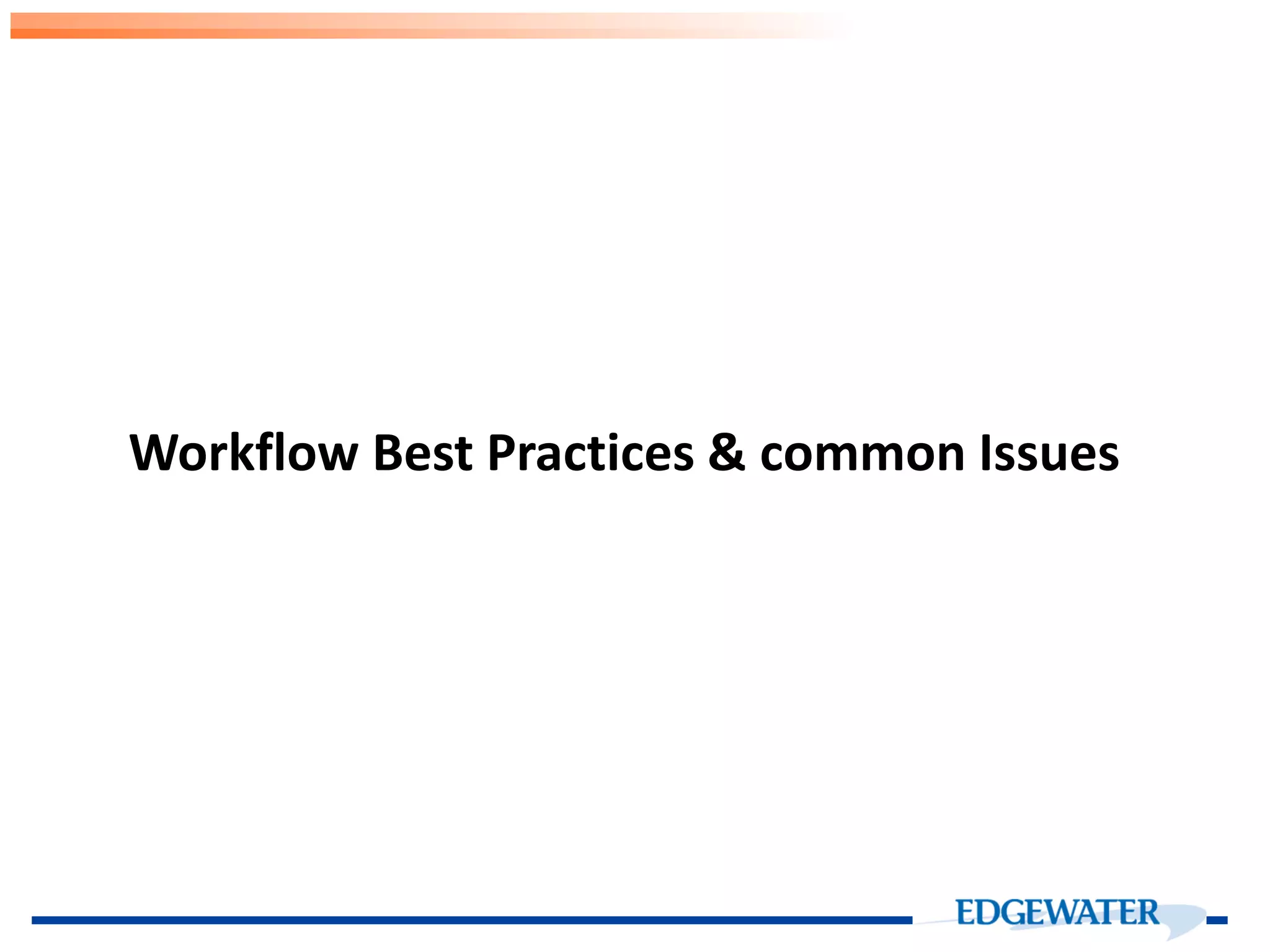 Workflow Best Practices & common Issues

EDGEWATER